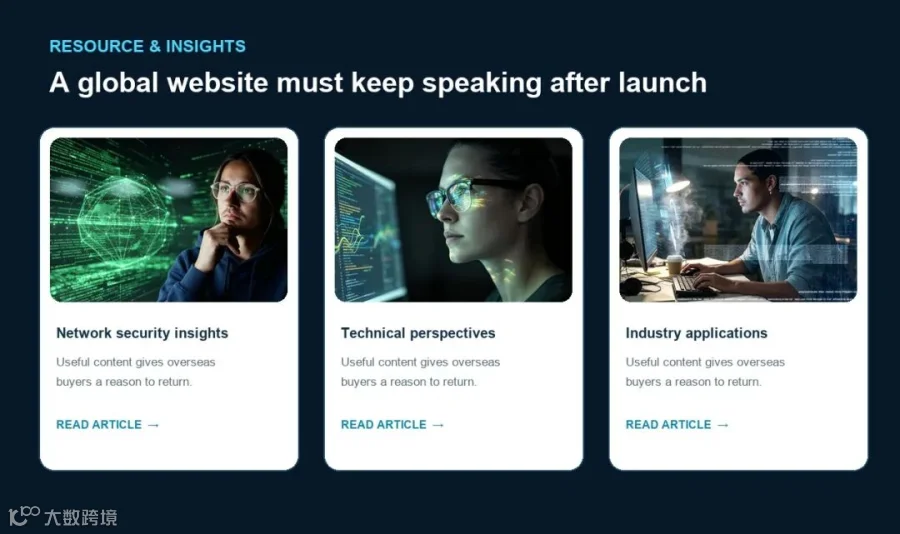 RESOURCE & INSIGHTS

A global website must keep speaking after launch

Network security insights

Useful content gives overseas buyers a reason to return.

READ ARTICLE →

Technical perspectives

Useful content gives overseas buyers a reason to return.

READ ARTICLE →

Industry applications

Useful content gives overseas buyers a reason to return.

READ ARTICLE →

大数跨境